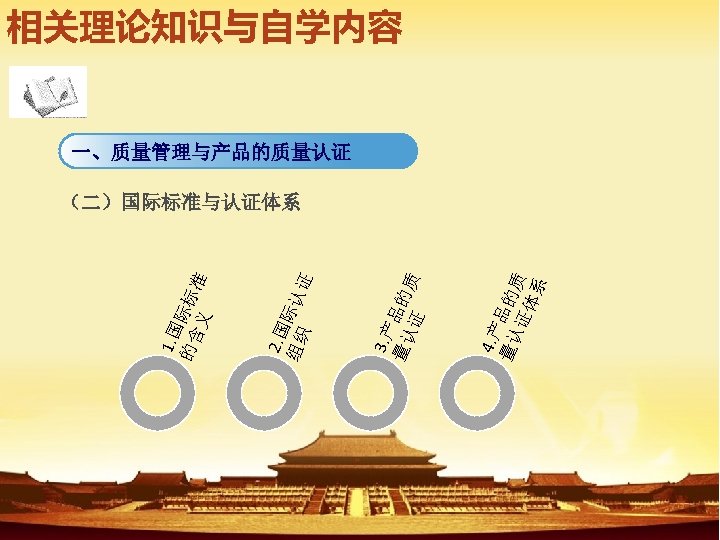 相关理论知识与自学内容

一、质量管理与产品的质量认证

（二）国际标准与认证体系

1.国际标准的含义

2.国际认证组织

3.产品的质量认证

4.产品的质量认证体系